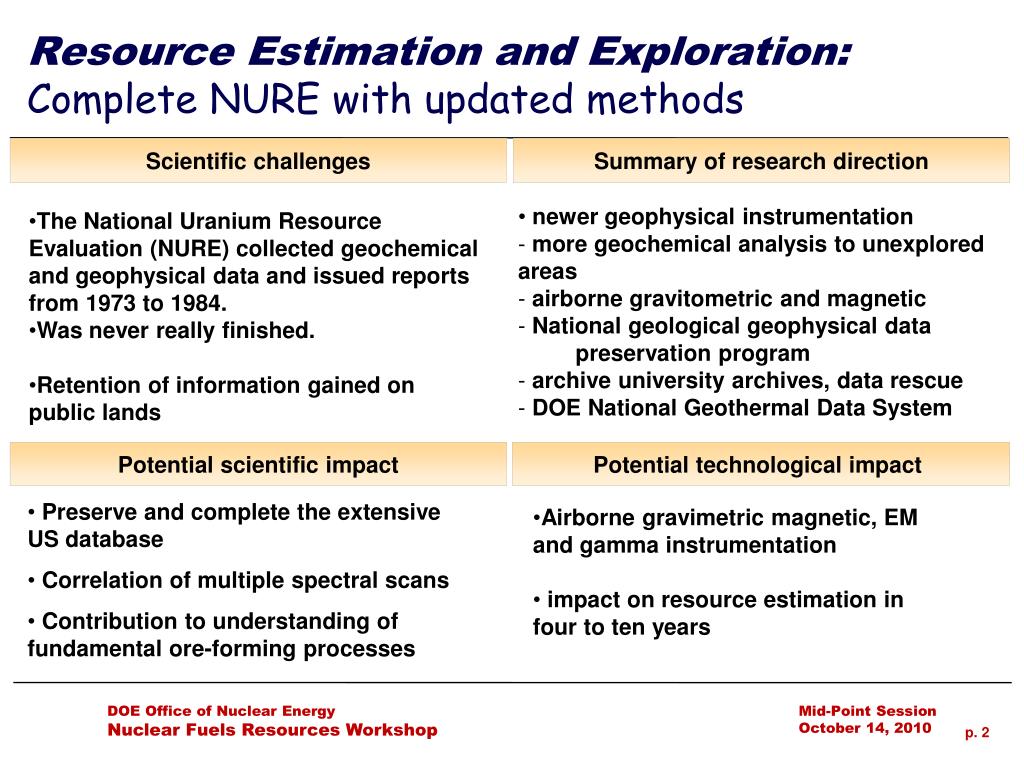 Resource Estimation and Exploration:
Complete NURE with updated methods

Scientific challenges

•The National Uranium Resource Evaluation (NURE) collected geochemical and geophysical data and issued reports from 1973 to 1984.
•Was never really finished.

•Retention of information gained on public lands

Summary of research direction

• newer geophysical instrumentation
- more geochemical analysis to unexplored areas
- airborne gravitometric and magnetic
- National geological geophysical data preservation program
- archive university archives, data rescue
- DOE National Geothermal Data System

Potential scientific impact

• Preserve and complete the extensive US database

• Correlation of multiple spectral scans

• Contribution to understanding of fundamental ore-forming processes

Potential technological impact

•Airborne gravimetric magnetic, EM and gamma instrumentation

• impact on resource estimation in four to ten years

DOE Office of Nuclear Energy
Nuclear Fuels Resources Workshop

Mid-Point Session
October 14, 2010

p. 2